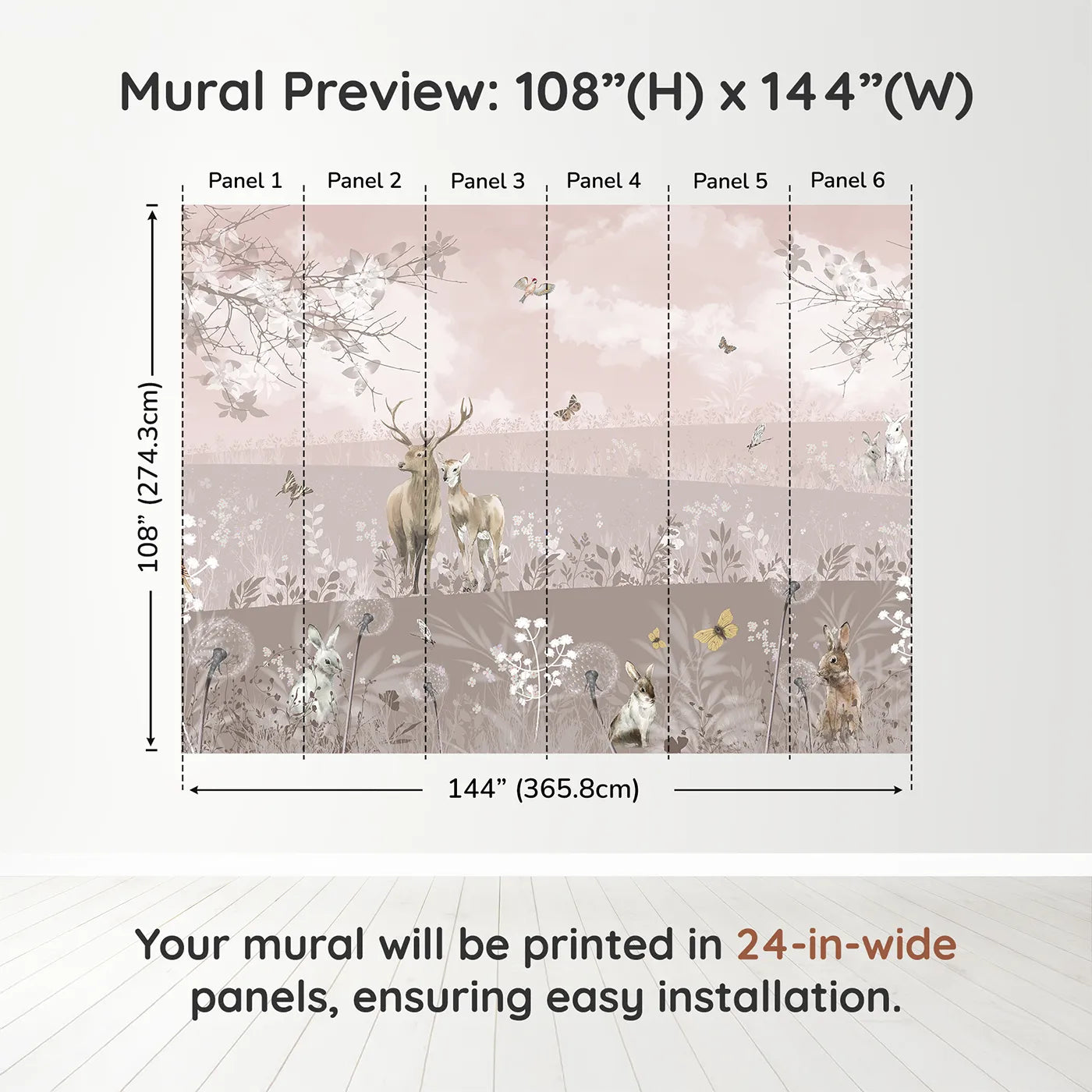 Mural Preview: 108”(H) x 144”(W)

Panel 1 Panel 2 Panel 3 Panel 4 Panel 5 Panel 6

108” (274.3cm)

144” (365.8cm)

Your mural will be printed in 24-in-wide panels, ensuring easy installation.